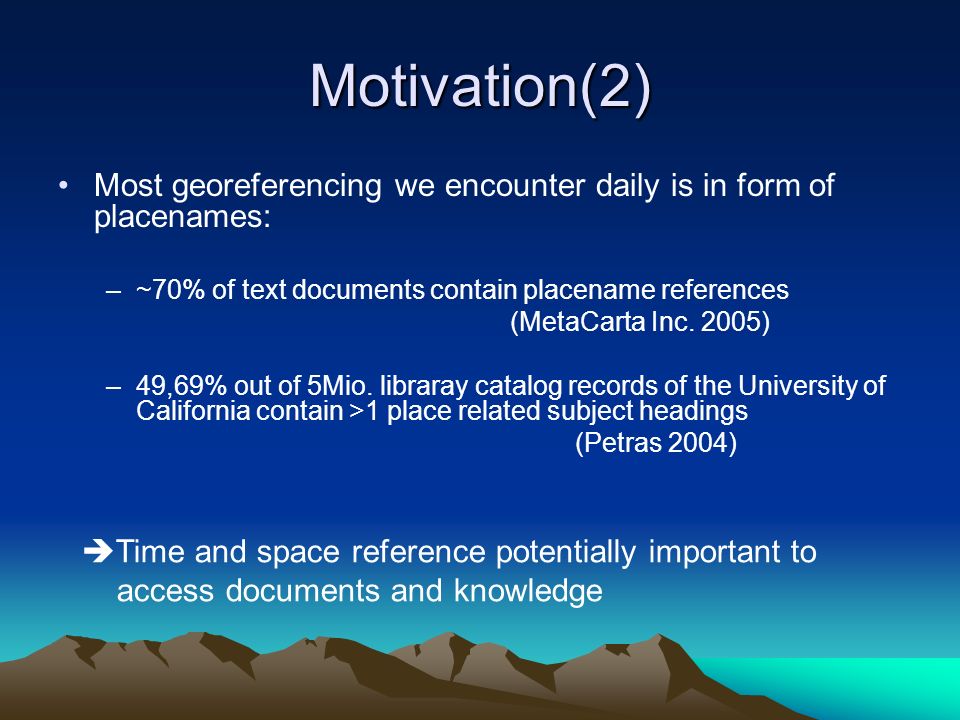 Motivation(2)

• Most georeferencing we encounter daily is in form of placenames:

– ~70% of text documents contain placename references
(MetaCarta Inc. 2005)

– 49,69% out of 5Mio. libraray catalog records of the University of California contain >1 place related subject headings
(Petras 2004)

➔Time and space reference potentially important to access documents and knowledge